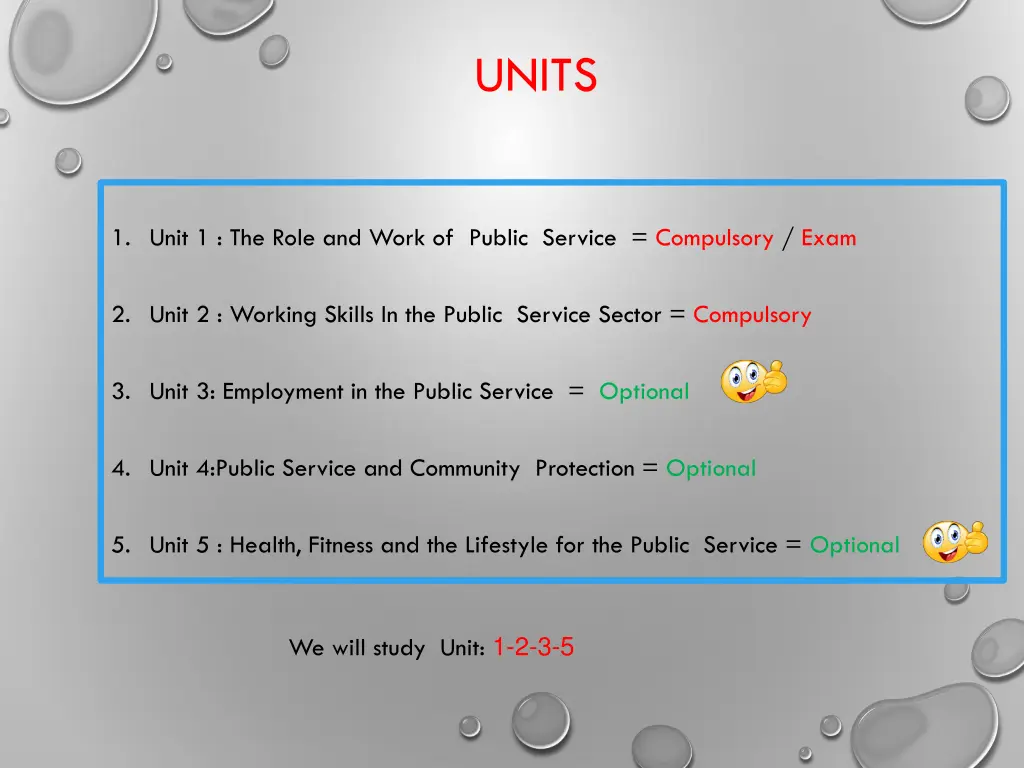 UNITS

1. Unit 1 : The Role and Work of Public Service = Compulsory / Exam

2. Unit 2 : Working Skills In the Public Service Sector = Compulsory

3. Unit 3: Employment in the Public Service = Optional

4. Unit 4:Public Service and Community Protection = Optional

5. Unit 5 : Health, Fitness and the Lifestyle for the Public Service = Optional

We will study Unit: 1-2-3-5